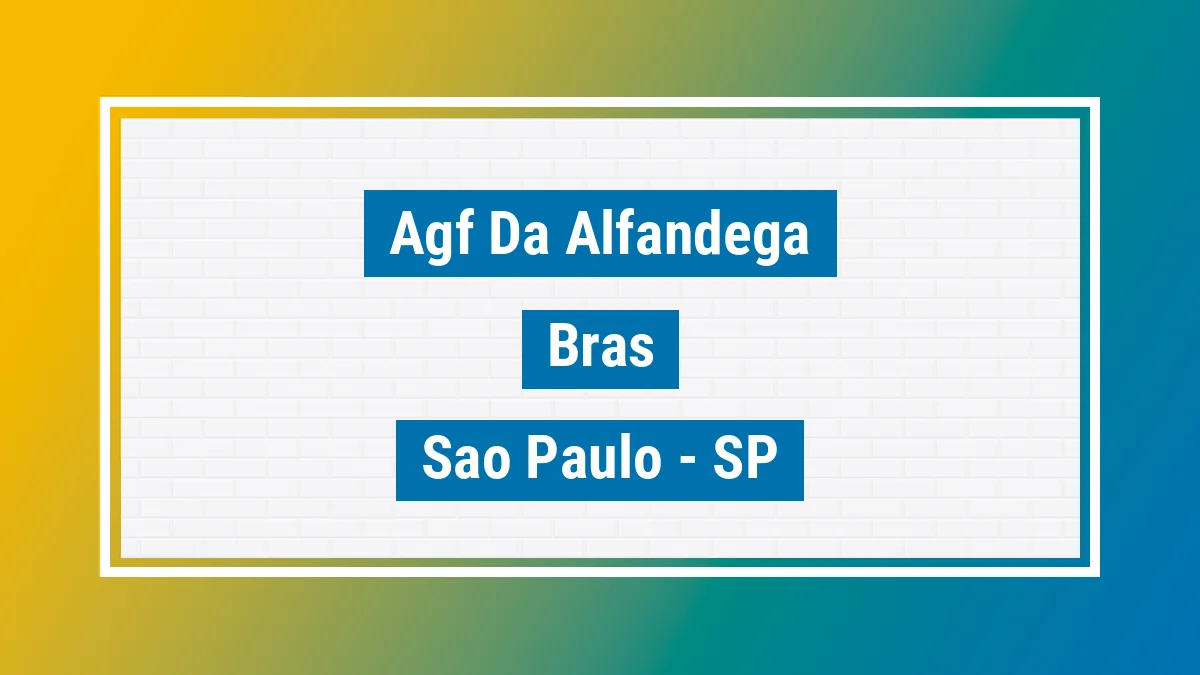 Agf Da Alfandega

Bras

Sao Paulo - SP